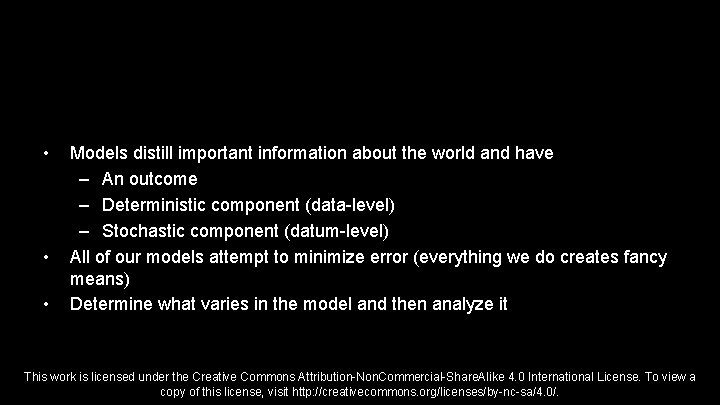 • Models distill important information about the world and have
– An outcome
– Deterministic component (data-level)
– Stochastic component (datum-level)
• All of our models attempt to minimize error (everything we do creates fancy means)
• Determine what varies in the model and then analyze it

This work is licensed under the Creative Commons Attribution-NonCommercial-ShareAlike 4.0 International License. To view a copy of this license, visit http://creativecommons.org/licenses/by-nc-sa/4.0/.